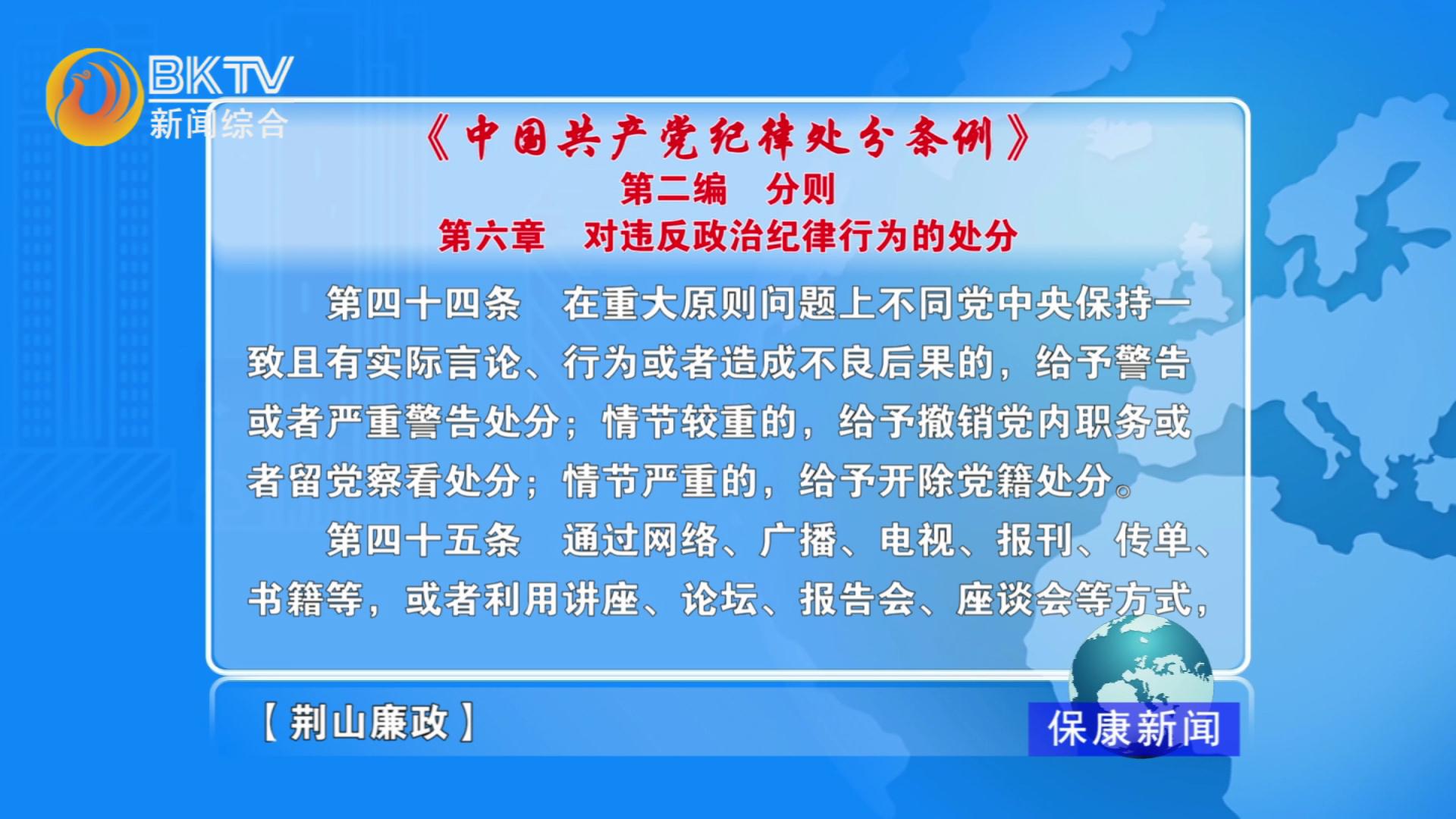 BKTV
新闻综合

《中国共产党纪律处分条例》
第二编　分则
第六章　对违反政治纪律行为的处分

第四十四条　在重大原则问题上不同党中央保持一致且有实际言论、行为或者造成不良后果的，给予警告或者严重警告处分；情节较重的，给予撤销党内职务或者留党察看处分；情节严重的，给予开除党籍处分。

第四十五条　通过网络、广播、电视、报刊、传单、书籍等，或者利用讲座、论坛、报告会、座谈会等方式，

【荆山廉政】

保康新闻